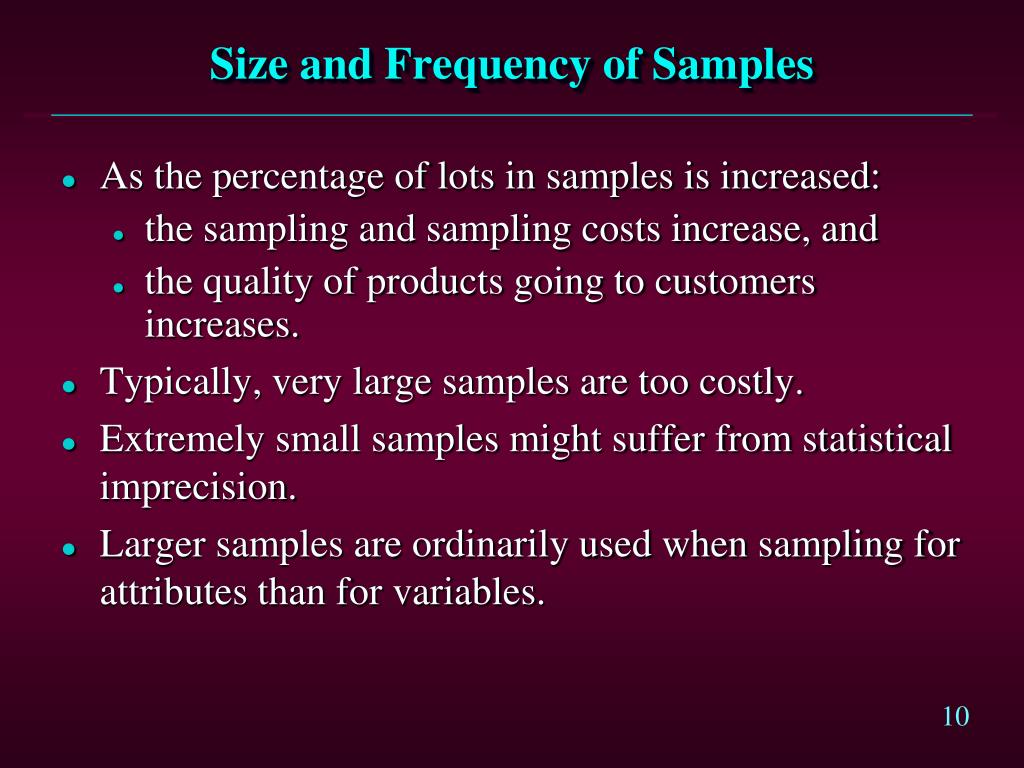 Size and Frequency of Samples

- As the percentage of lots in samples is increased:
  - the sampling and sampling costs increase, and
  - the quality of products going to customers increases.
- Typically, very large samples are too costly.
- Extremely small samples might suffer from statistical imprecision.
- Larger samples are ordinarily used when sampling for attributes than for variables.

10